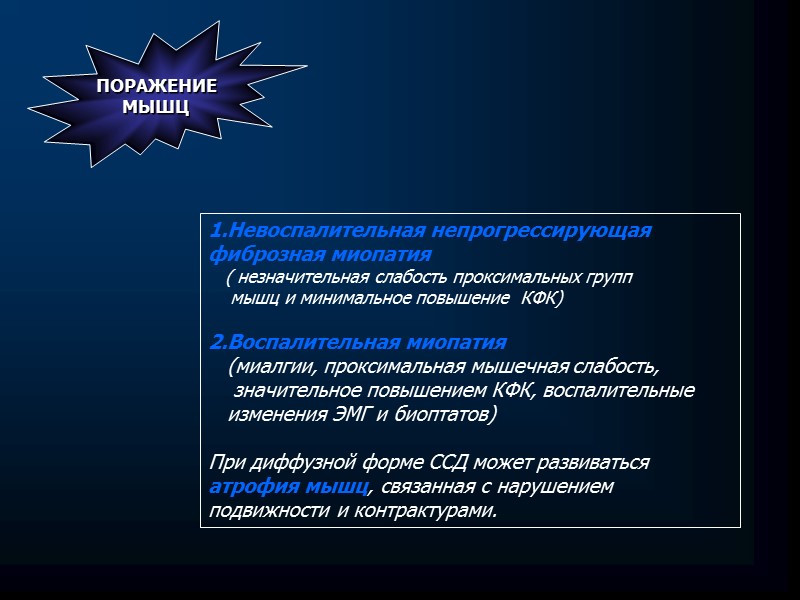 ПОРАЖЕНИЕ МЫШЦ

1.Невоспалительная непрогрессирующая фиброзная миопатия
( незначительная слабость проксимальных групп мышц и минимальное повышение КФК)

2.Воспалительная миопатия
(миалгии, проксимальная мышечная слабость, значительное повышением КФК, воспалительные изменения ЭМГ и биоптатов)

При диффузной форме ССД может развиваться атрофия мышц, связанная с нарушением подвижности и контрактурами.